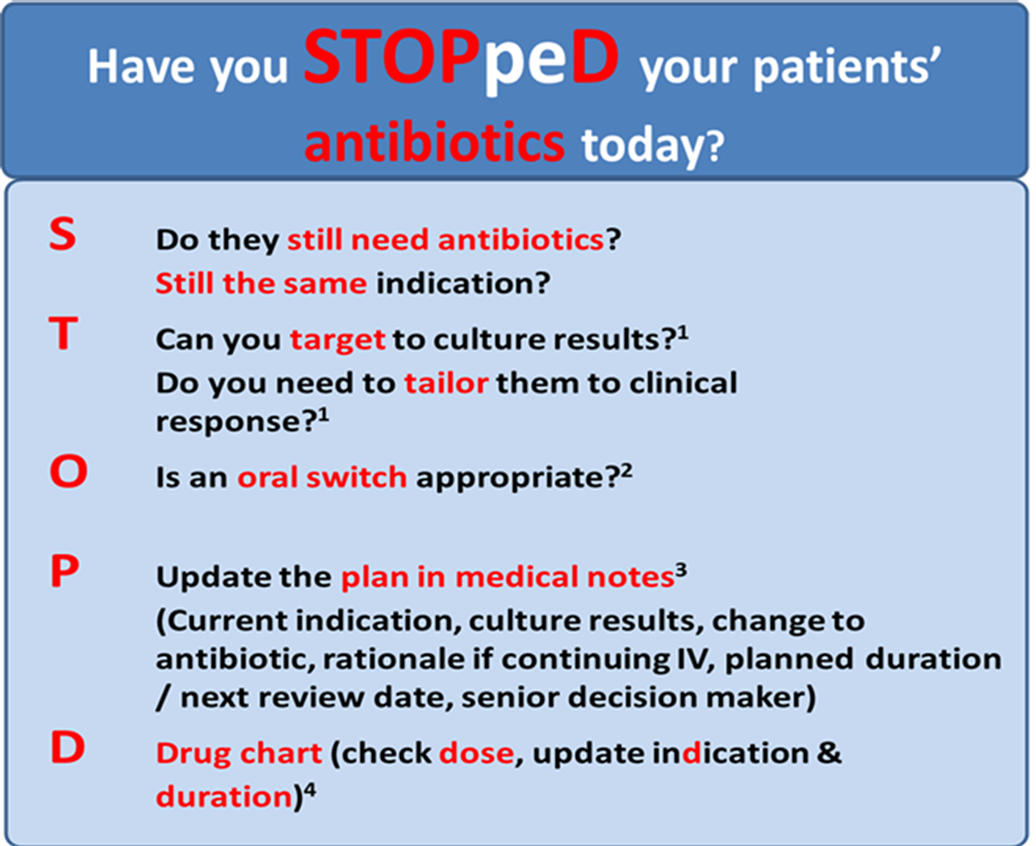 Have you STOPpeD your patients' antibiotics today?

S Do they still need antibiotics?
Still the same indication?

T Can you target to culture results?$^1$
Do you need to tailor them to clinical response?$^1$

O Is an oral switch appropriate?$^2$

P Update the plan in medical notes$^3$
(Current indication, culture results, change to antibiotic, rationale if continuing IV, planned duration / next review date, senior decision maker)

D Drug chart (check dose, update indication & duration)$^4$